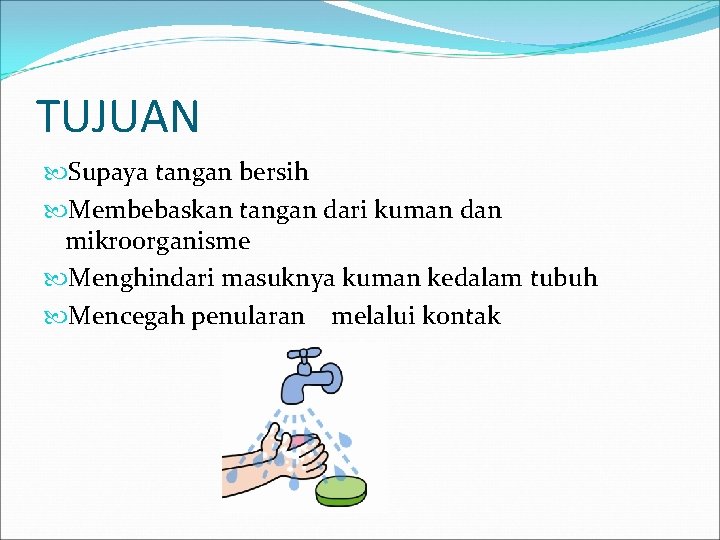 TUJUAN

Supaya tangan bersih

Membebaskan tangan dari kuman dan mikroorganisme

Menghindari masuknya kuman kedalam tubuh

Mencegah penularan melalui kontak